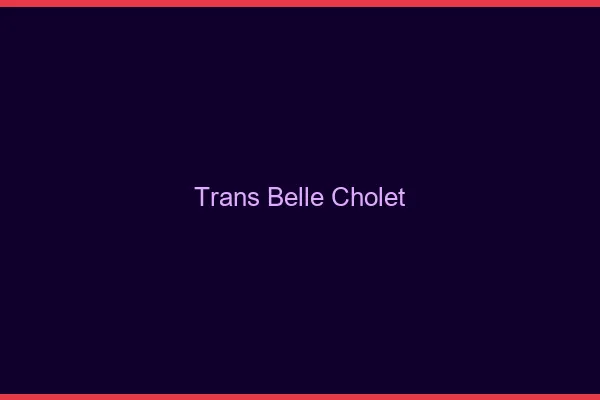 Trans Belle Cholet